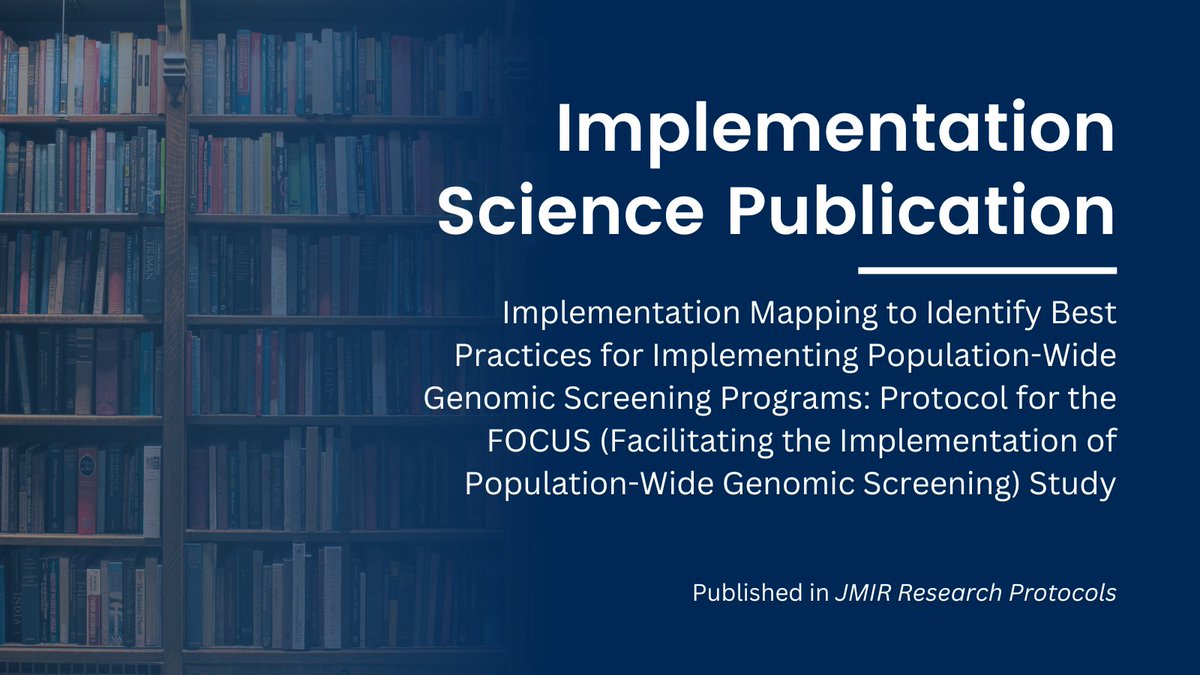 Implementation Science Publication

Implementation Mapping to Identify Best Practices for Implementing Population-Wide Genomic Screening Programs: Protocol for the FOCUS (Facilitating the Implementation of Population-Wide Genomic Screening) Study

Published in JMIR Research Protocols